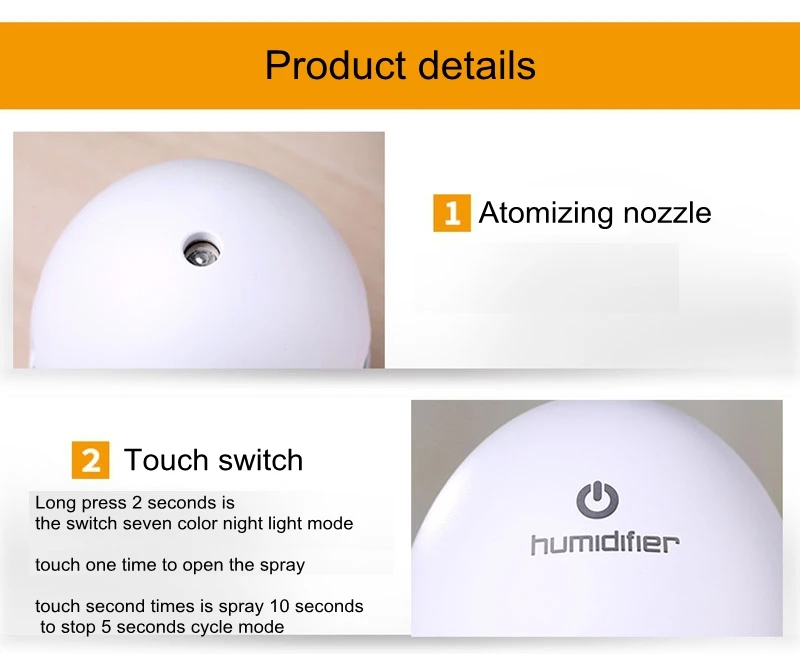 Product details

1 Atomizing nozzle

2 Touch switch

Long press 2 seconds is
the switch seven color night light mode

touch one time to open the spray

touch second times is spray 10 seconds
to stop 5 seconds cycle mode

humidifier